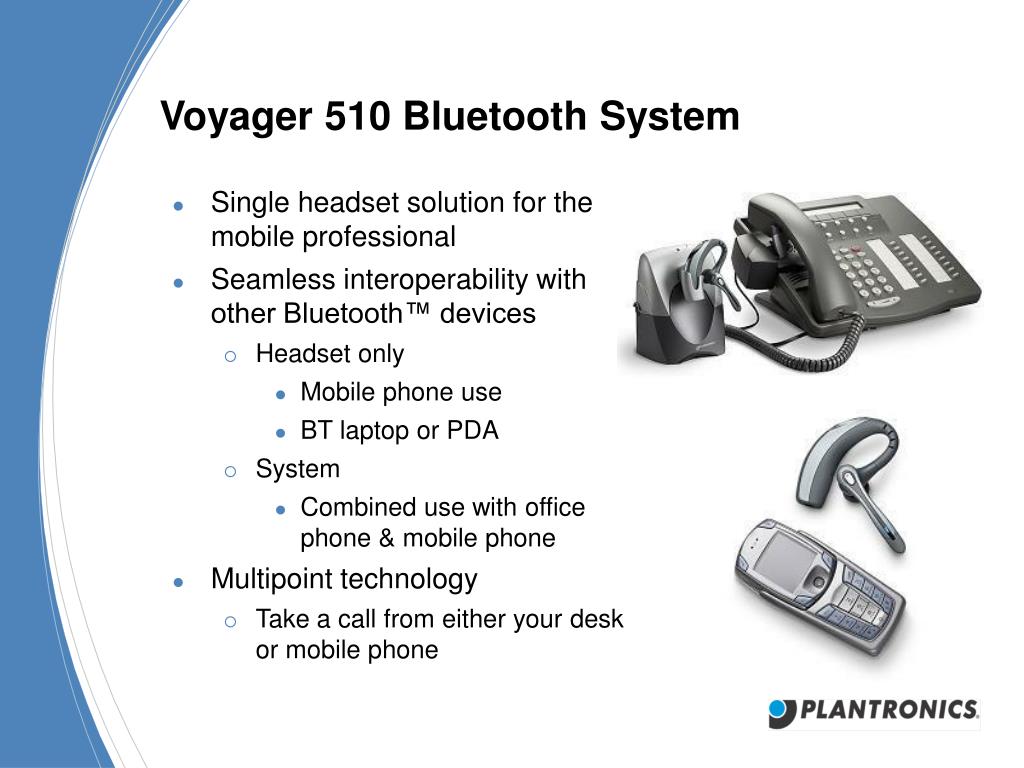 Voyager 510 Bluetooth System

- Single headset solution for the mobile professional
- Seamless interoperability with other Bluetooth™ devices
  - Headset only
    - Mobile phone use
    - BT laptop or PDA
  - System
    - Combined use with office phone & mobile phone
- Multipoint technology
  - Take a call from either your desk or mobile phone

PLANTRONICS.